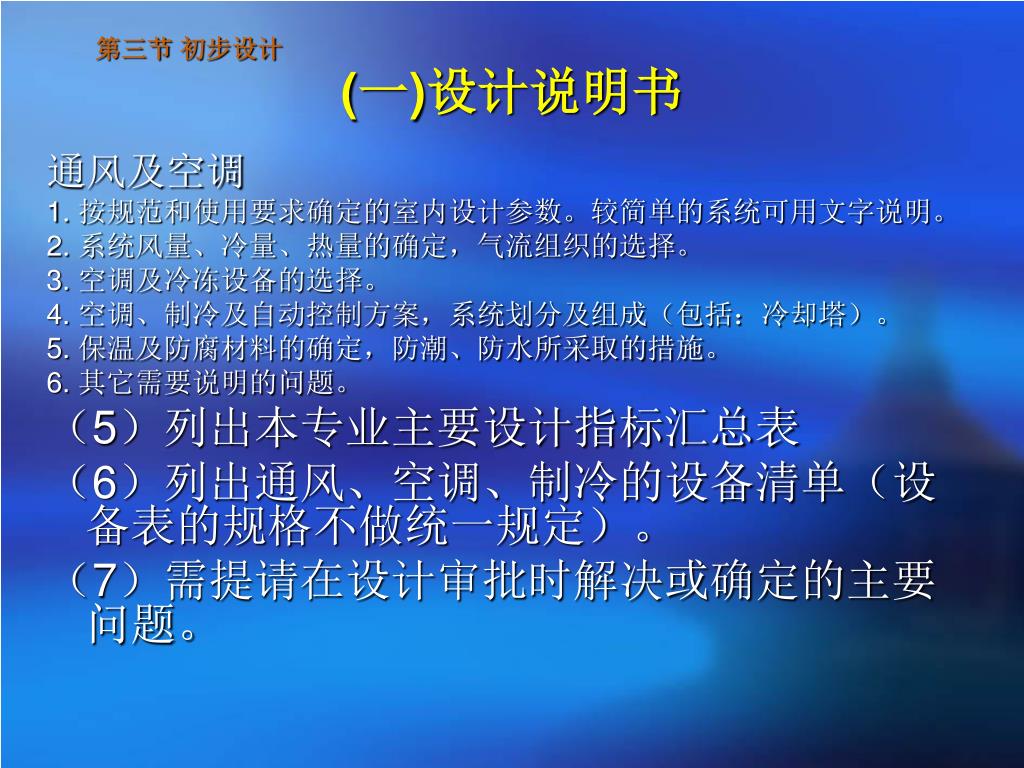 第三节 初步设计

(一)设计说明书

通风及空调
1. 按规范和使用要求确定的室内设计参数。较简单的系统可用文字说明。
2. 系统风量、冷量、热量的确定，气流组织的选择。
3. 空调及冷冻设备的选择。
4. 空调、制冷及自动控制方案，系统划分及组成（包括：冷却塔）。
5. 保温及防腐材料的确定，防潮、防水所采取的措施。
6. 其它需要说明的问题。

（5）列出本专业主要设计指标汇总表

（6）列出通风、空调、制冷的设备清单（设备表的规格不做统一规定）。

（7）需提请在设计审批时解决或确定的主要问题。